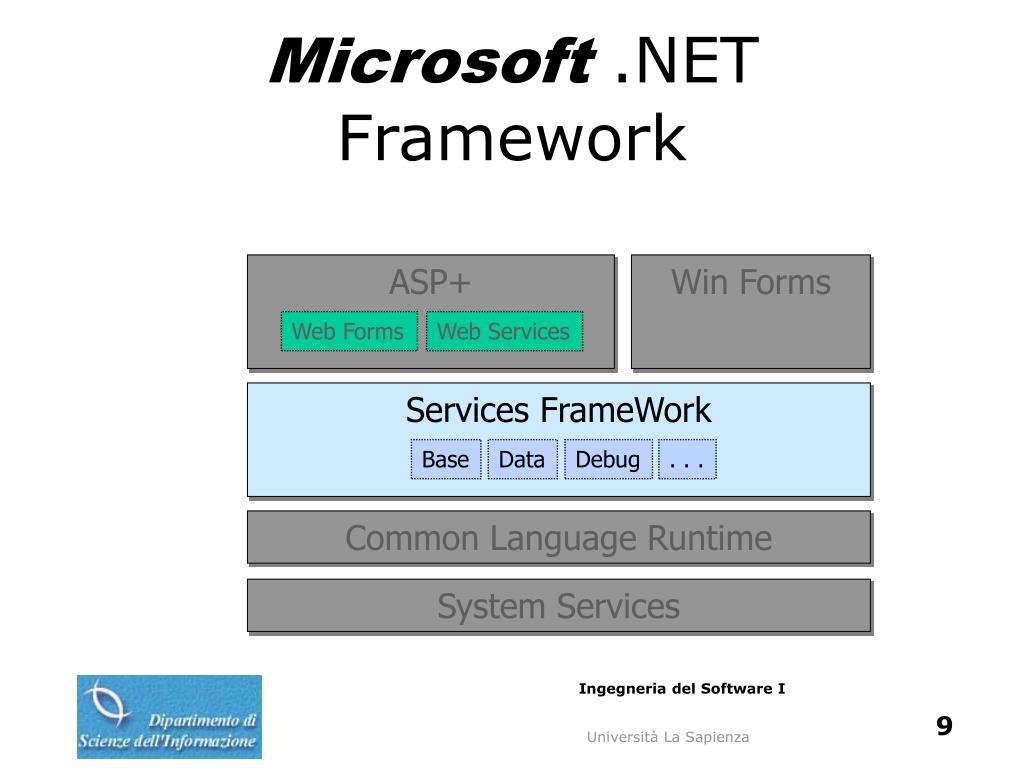 Microsoft .NET Framework

ASP+
Web Forms
Web Services
Win Forms

Services FrameWork
Base
Data
Debug
. . .

Common Language Runtime

System Services

Dipartimento di Scienze dell'Informazione

Ingegneria del Software I

Università La Sapienza

9